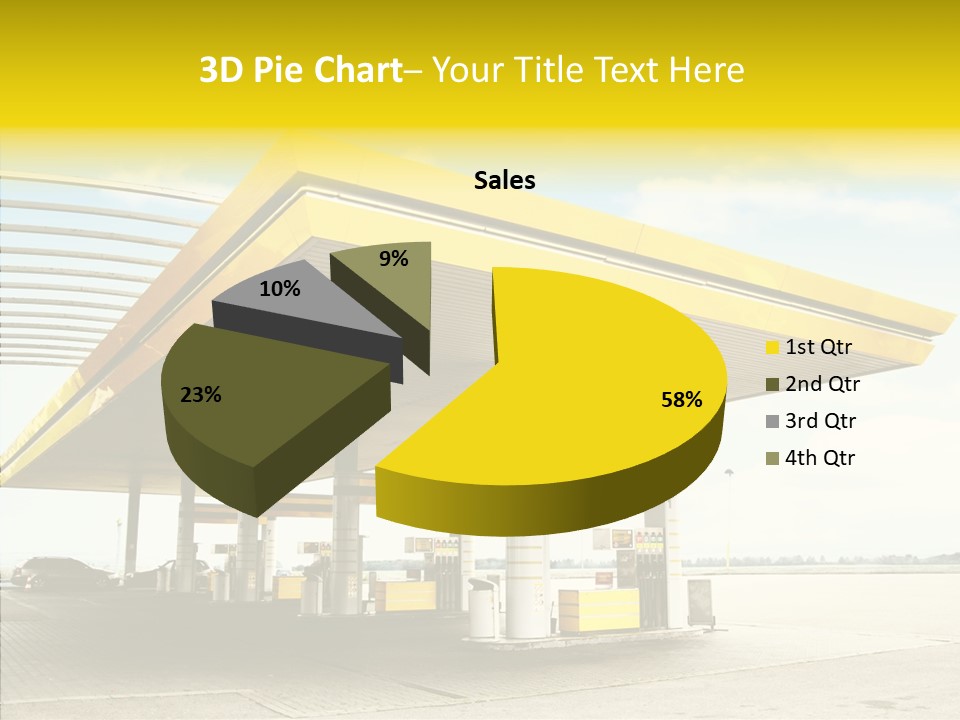 3D Pie Chart– Your Title Text Here

Sales

9%
10%
23%
58%

1st Qtr
2nd Qtr
3rd Qtr
4th Qtr